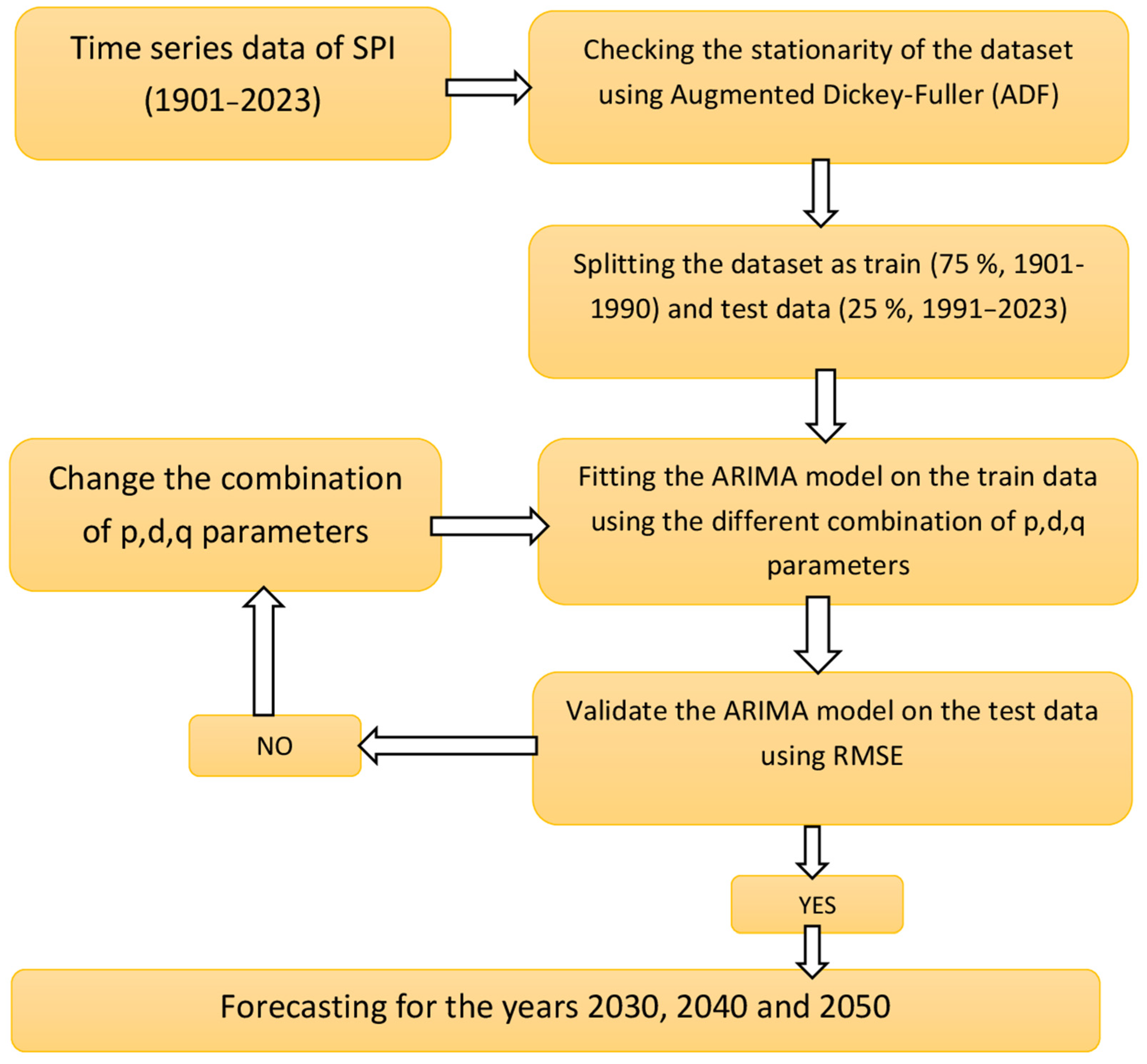 Time series data of SPI (1901–2023)

Checking the stationarity of the dataset using Augmented Dickey-Fuller (ADF)

Splitting the dataset as train (75 %, 1901-1990) and test data (25 %, 1991–2023)

Change the combination of p,d,q parameters

Fitting the ARIMA model on the train data using the different combination of p,d,q parameters

NO

Validate the ARIMA model on the test data using RMSE

YES

Forecasting for the years 2030, 2040 and 2050